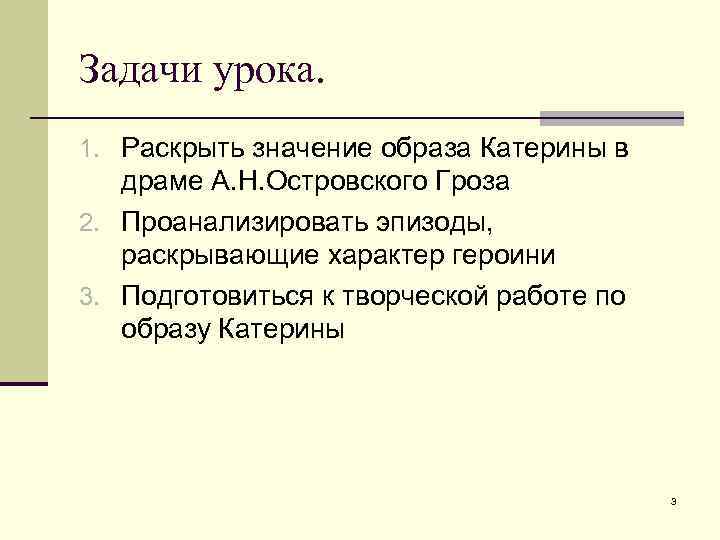 Задачи урока.

1. Раскрыть значение образа Катерины в драме А.Н.Островского Гроза
2. Проанализировать эпизоды, раскрывающие характер героини
3. Подготовиться к творческой работе по образу Катерины

3